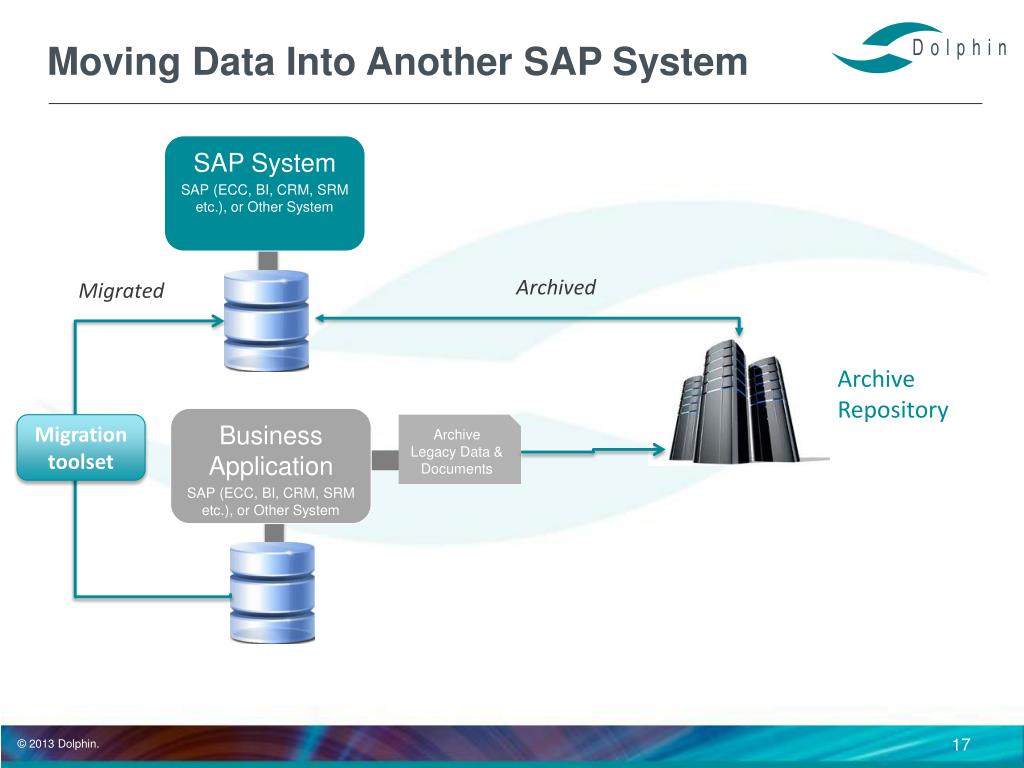 Moving Data Into Another SAP System

Dolphin

SAP System
SAP (ECC, BI, CRM, SRM etc.), or Other System

Migrated

Archived

Archive Repository

Migration toolset

Business Application
SAP (ECC, BI, CRM, SRM etc.), or Other System

Archive Legacy Data & Documents

© 2013 Dolphin.

17